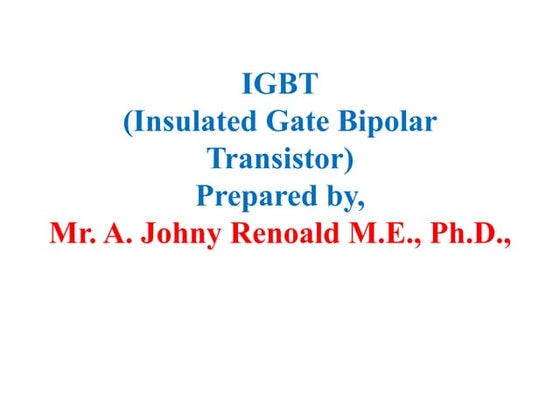 IGBT
(Insulated Gate Bipolar Transistor)
Prepared by,
Mr. A. Johny Renoald M.E., Ph.D.,